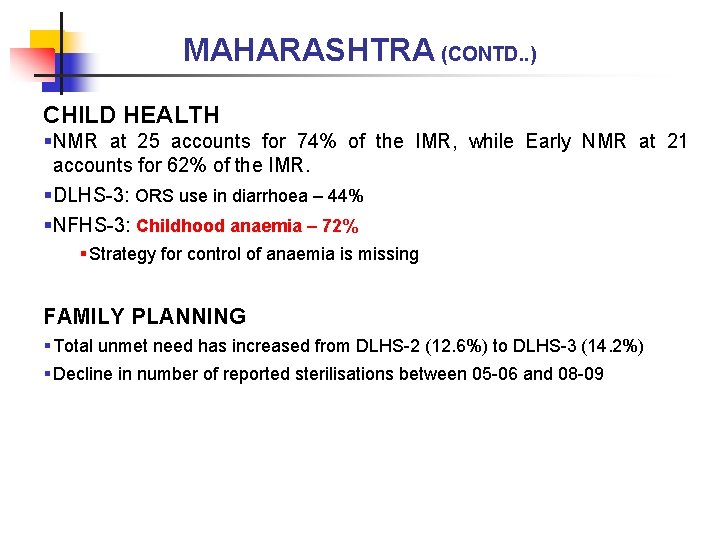 MAHARASHTRA (CONTD..)

CHILD HEALTH

▪NMR at 25 accounts for 74% of the IMR, while Early NMR at 21 accounts for 62% of the IMR.

▪DLHS-3: ORS use in diarrhoea – 44%

▪NFHS-3: Childhood anaemia – 72%

▪Strategy for control of anaemia is missing

FAMILY PLANNING

▪Total unmet need has increased from DLHS-2 (12.6%) to DLHS-3 (14.2%)

▪Decline in number of reported sterilisations between 05-06 and 08-09